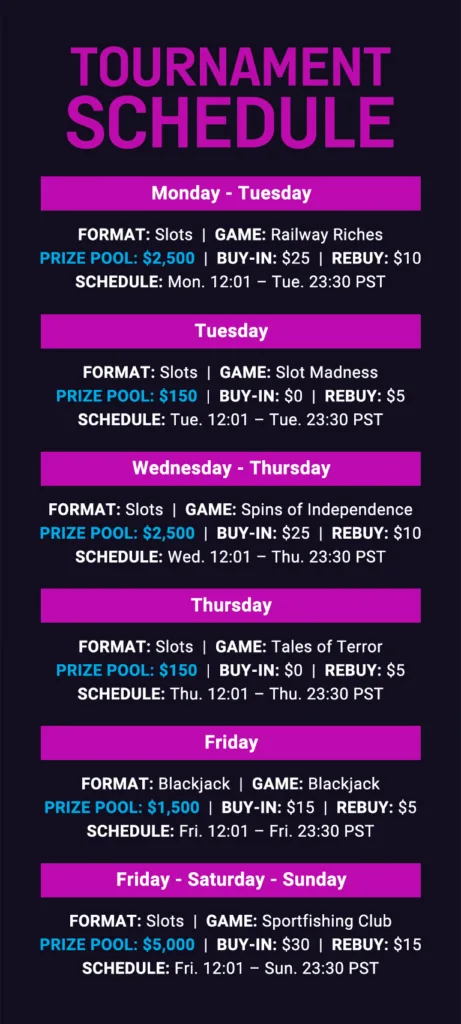 TOURNAMENT SCHEDULE

Monday - Tuesday

FORMAT: Slots | GAME: Railway Riches
PRIZE POOL: $2,500 | BUY-IN: $25 | REBUY: $10
SCHEDULE: Mon. 12:01 – Tue. 23:30 PST

Tuesday

FORMAT: Slots | GAME: Slot Madness
PRIZE POOL: $150 | BUY-IN: $0 | REBUY: $5
SCHEDULE: Tue. 12:01 – Tue. 23:30 PST

Wednesday - Thursday

FORMAT: Slots | GAME: Spins of Independence
PRIZE POOL: $2,500 | BUY-IN: $25 | REBUY: $10
SCHEDULE: Wed. 12:01 – Thu. 23:30 PST

Thursday

FORMAT: Slots | GAME: Tales of Terror
PRIZE POOL: $150 | BUY-IN: $0 | REBUY: $5
SCHEDULE: Thu. 12:01 – Thu. 23:30 PST

Friday

FORMAT: Blackjack | GAME: Blackjack
PRIZE POOL: $1,500 | BUY-IN: $15 | REBUY: $5
SCHEDULE: Fri. 12:01 – Fri. 23:30 PST

Friday - Saturday - Sunday

FORMAT: Slots | GAME: Sportfishing Club
PRIZE POOL: $5,000 | BUY-IN: $30 | REBUY: $15
SCHEDULE: Fri. 12:01 – Sun. 23:30 PST